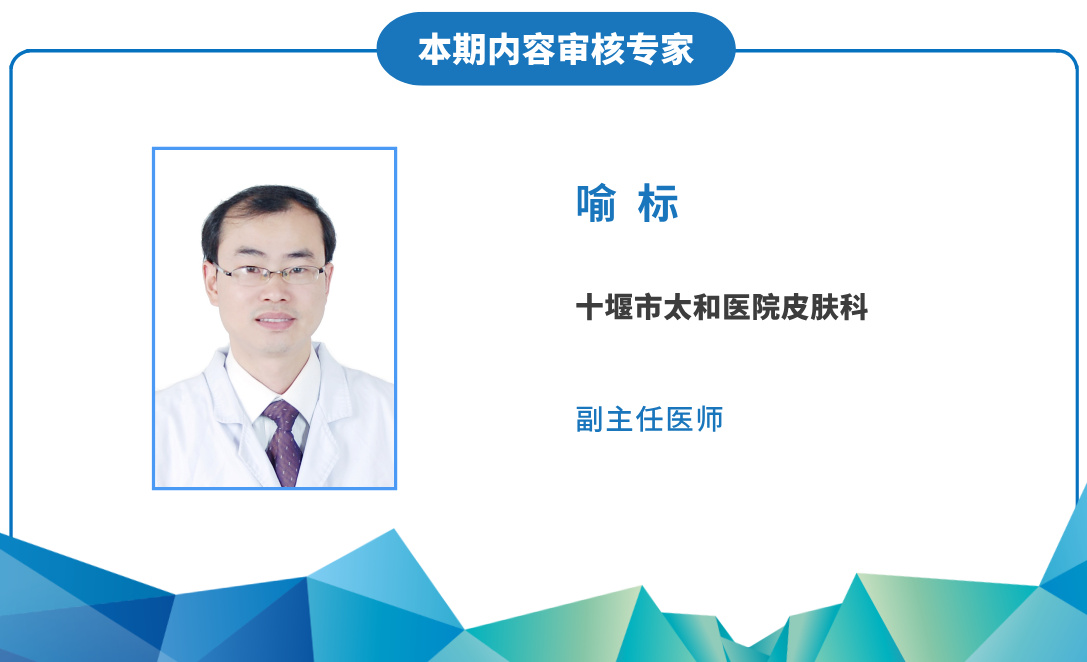 本期内容审核专家

喻 标

十堰市太和医院皮肤科

副主任医师